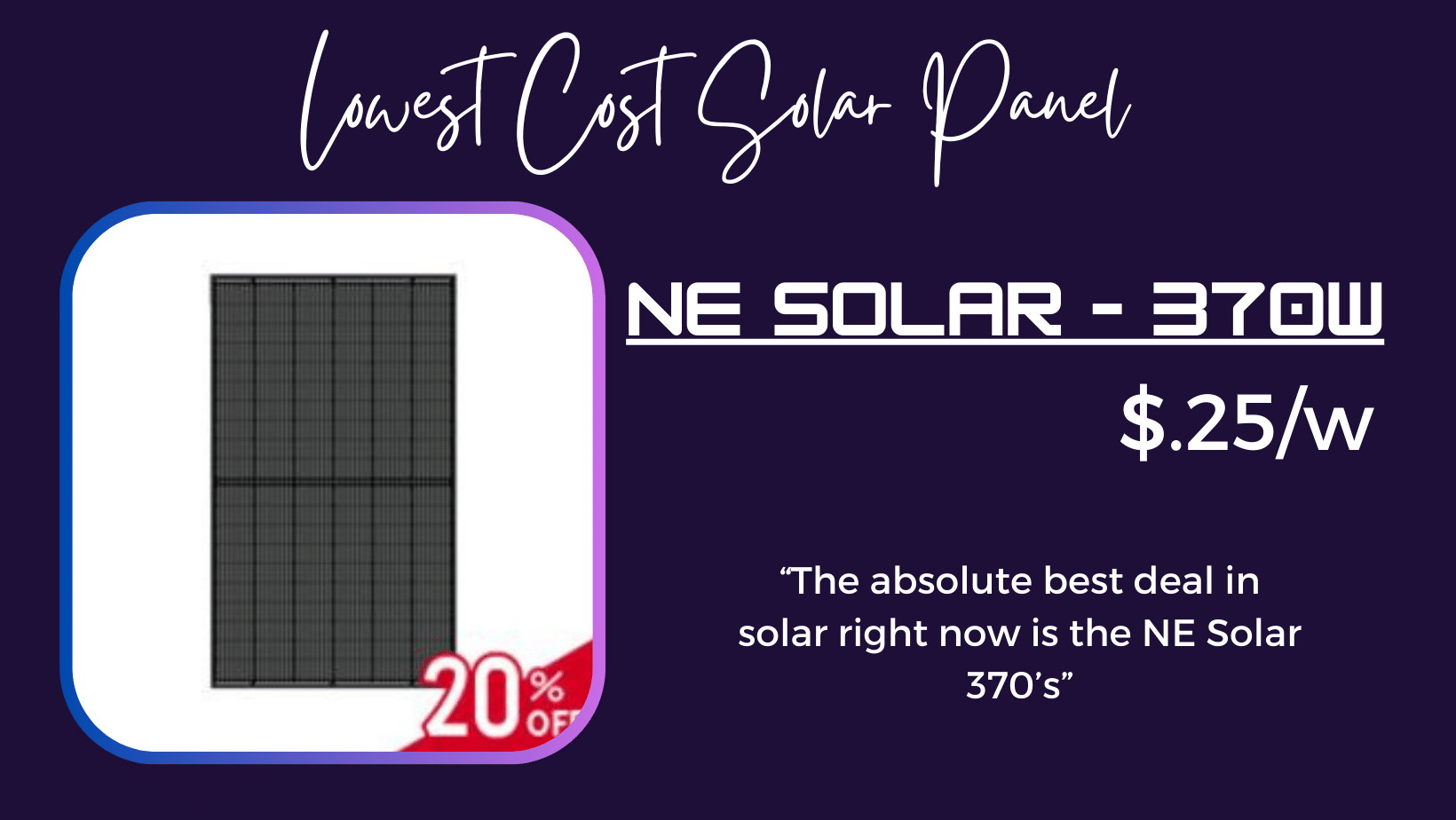 Lowest Cost Solar Panel

20% OFF

NE SOLAR - 370W

$.25/w

“The absolute best deal in solar right now is the NE Solar 370’s”